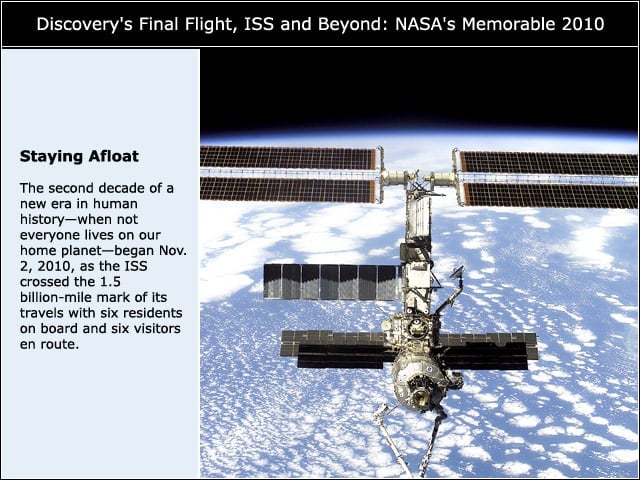 Discovery's Final Flight, ISS and Beyond: NASA's Memorable 2010

Staying Afloat

The second decade of a new era in human history—when not everyone lives on our home planet—began Nov. 2, 2010, as the ISS crossed the 1.5 billion-mile mark of its travels with six residents on board and six visitors en route.